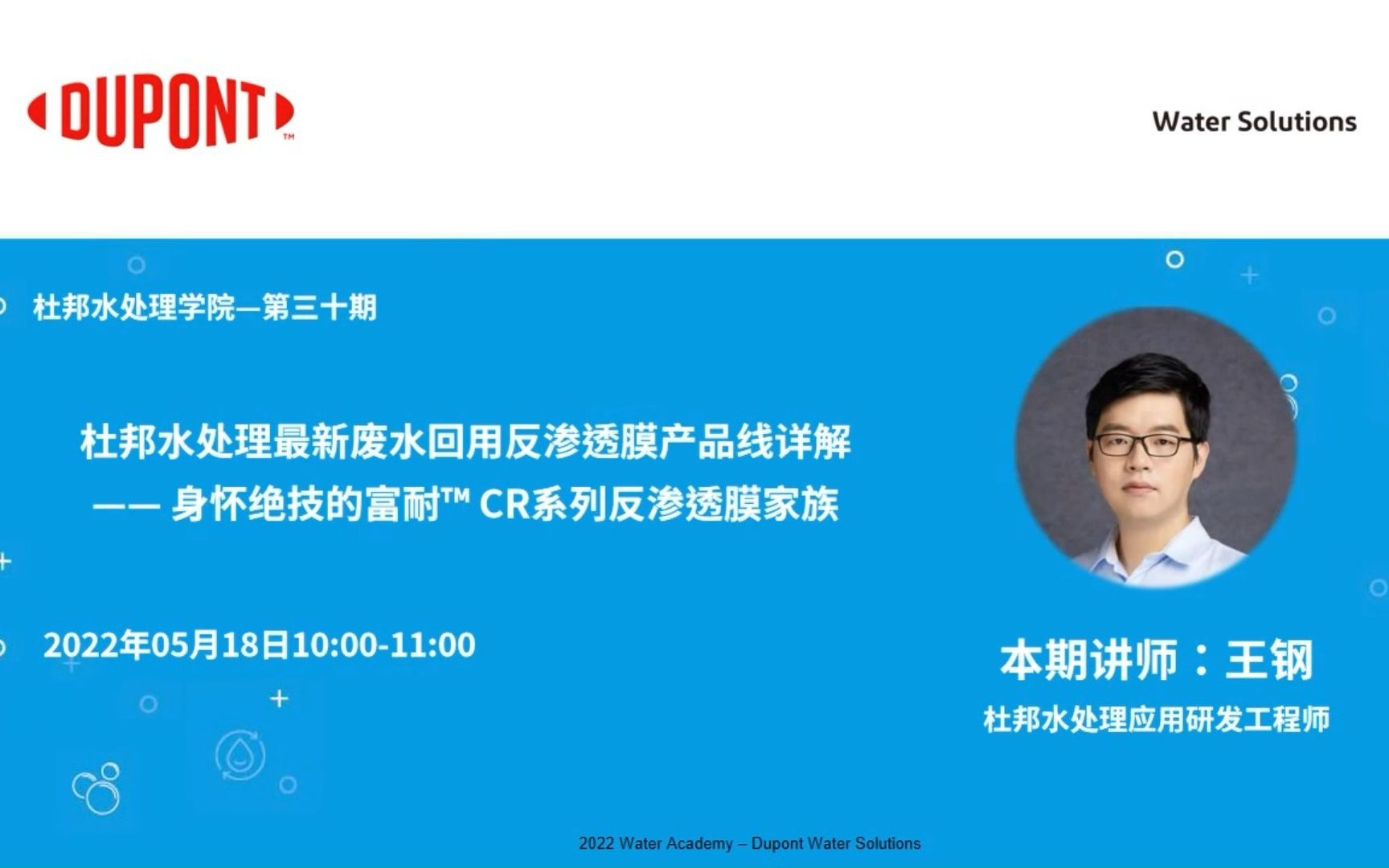 DUPONT™

Water Solutions

杜邦水处理学院—第三十期

杜邦水处理最新废水回用反渗透膜产品线详解
—— 身怀绝技的富耐™ CR系列反渗透膜家族

2022年05月18日10:00-11:00

本期讲师：王钢
杜邦水处理应用研发工程师

2022 Water Academy – Dupont Water Solutions